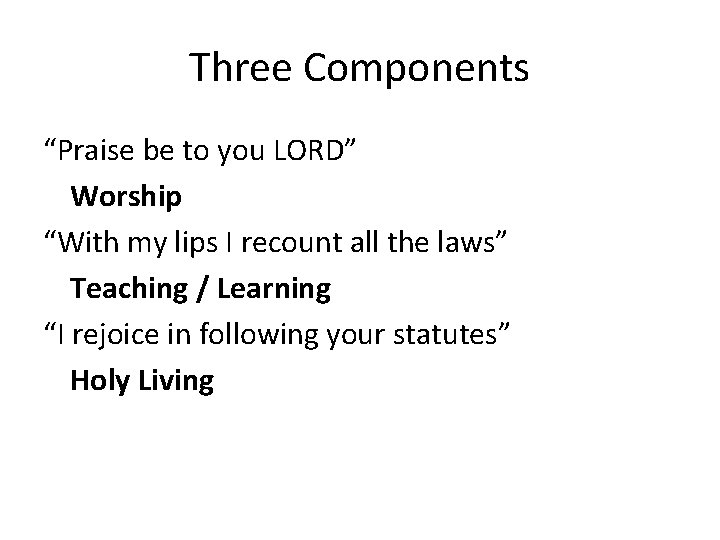 Three Components

“Praise be to you LORD”

Worship

“With my lips I recount all the laws”

Teaching / Learning

“I rejoice in following your statutes”

Holy Living